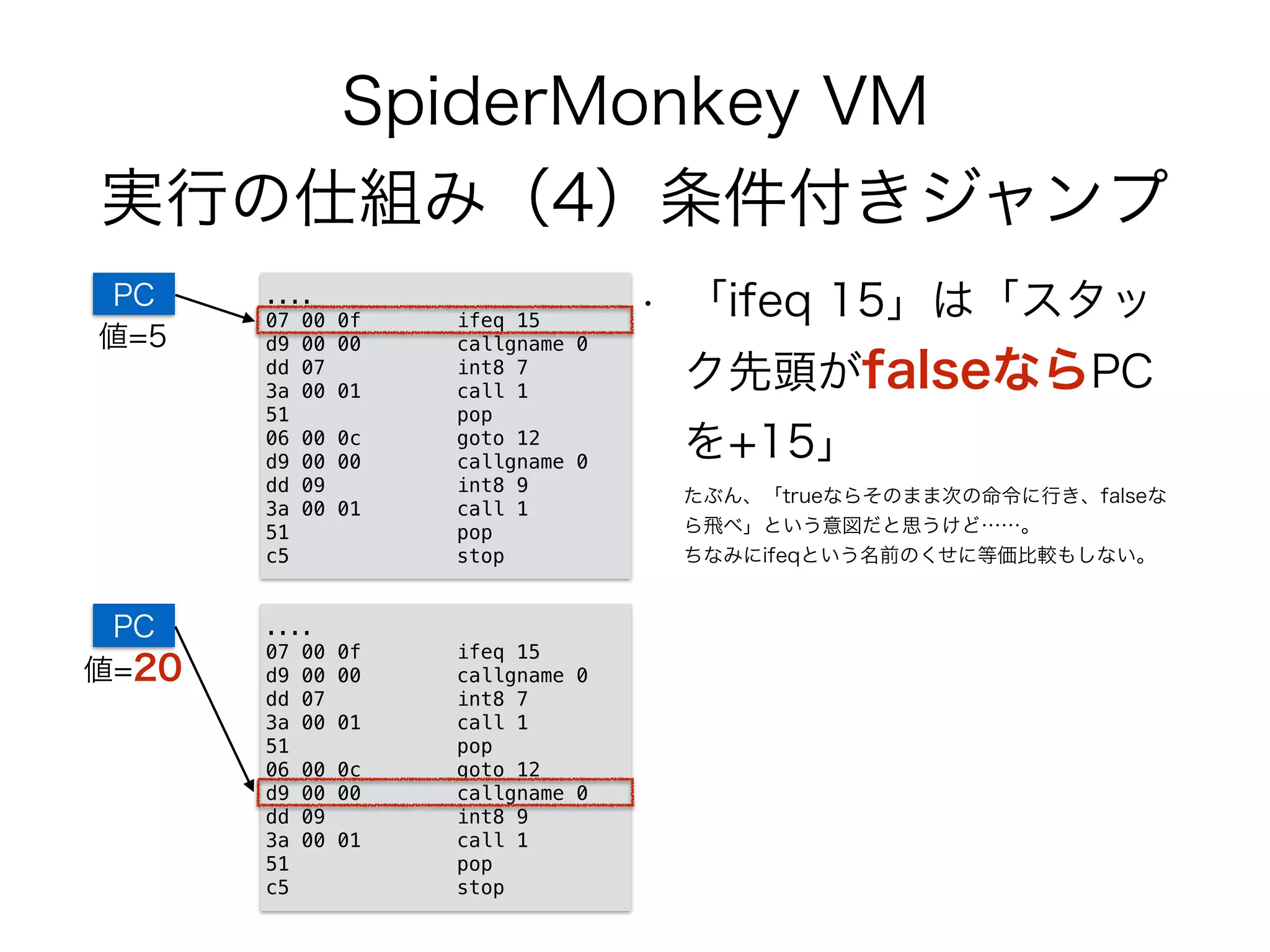 SpiderMonkey VM
実行の仕組み（4）条件付きジャンプ

PC
値=5

....
07 00 0f　ifeq 15
d9 00 00　callgname 0
dd 07　int8 7
3a 00 01　call 1
51　pop
06 00 0c　goto 12
d9 00 00　callgname 0
dd 09　int8 9
3a 00 01　call 1
51　pop
c5　stop

・「ifeq 15」は「スタック先頭がfalseならPCを+15」

たぶん、「trueならそのまま次の命令に行き、falseなら飛べ」という意図だと思うけど……。
ちなみにifeqという名前のくせに等価比較もしない。

PC
値=20

....
07 00 0f　ifeq 15
d9 00 00　callgname 0
dd 07　int8 7
3a 00 01　call 1
51　pop
06 00 0c　goto 12
d9 00 00　callgname 0
dd 09　int8 9
3a 00 01　call 1
51　pop
c5　stop